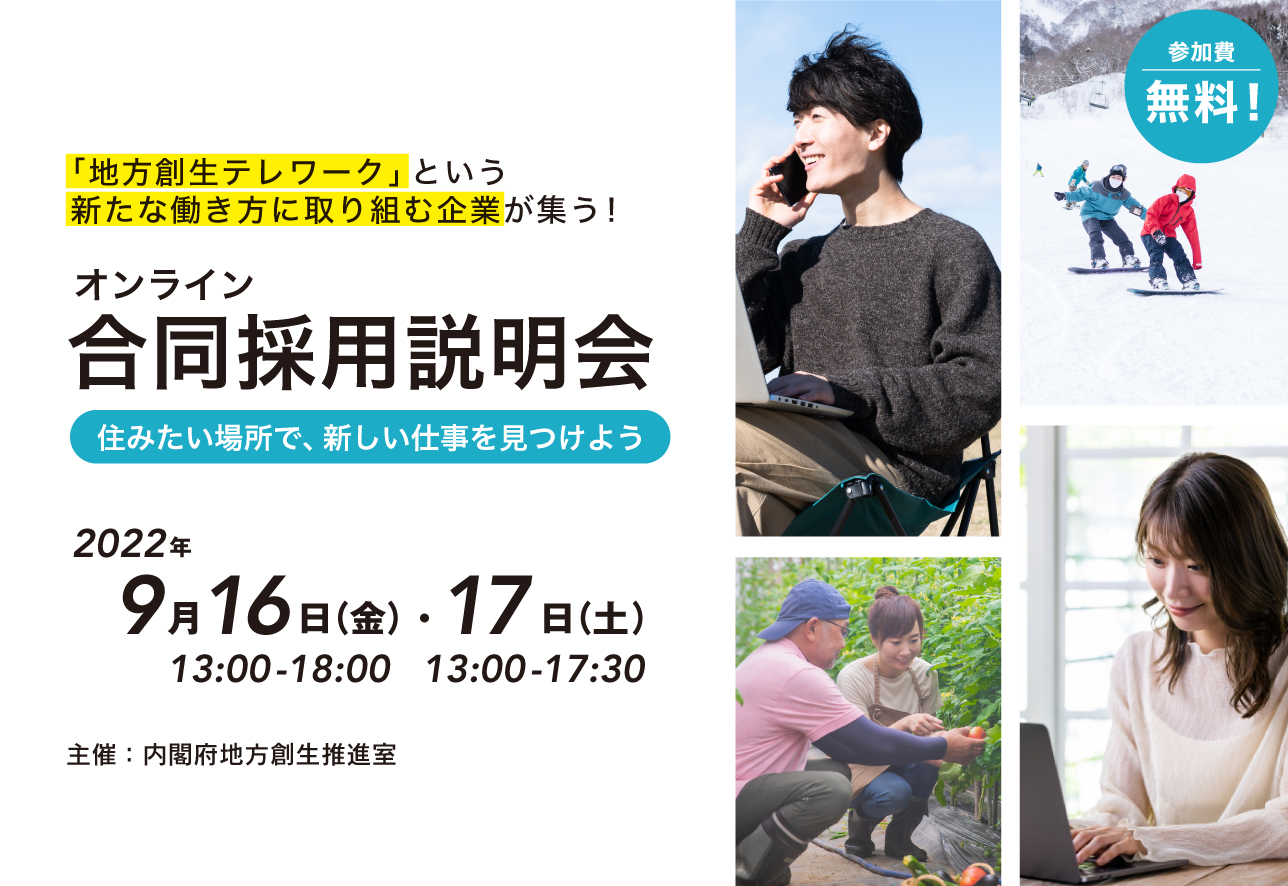 「地方創生テレワーク」という
新たな働き方に取り組む企業が集う！

オンライン
合同採用説明会

住みたい場所で、新しい仕事を見つけよう

2022年
9月16日（金）・17日（土）
13:00-18:00　13:00-17:30

主催：内閣府地方創生推進室

参加費
無料！